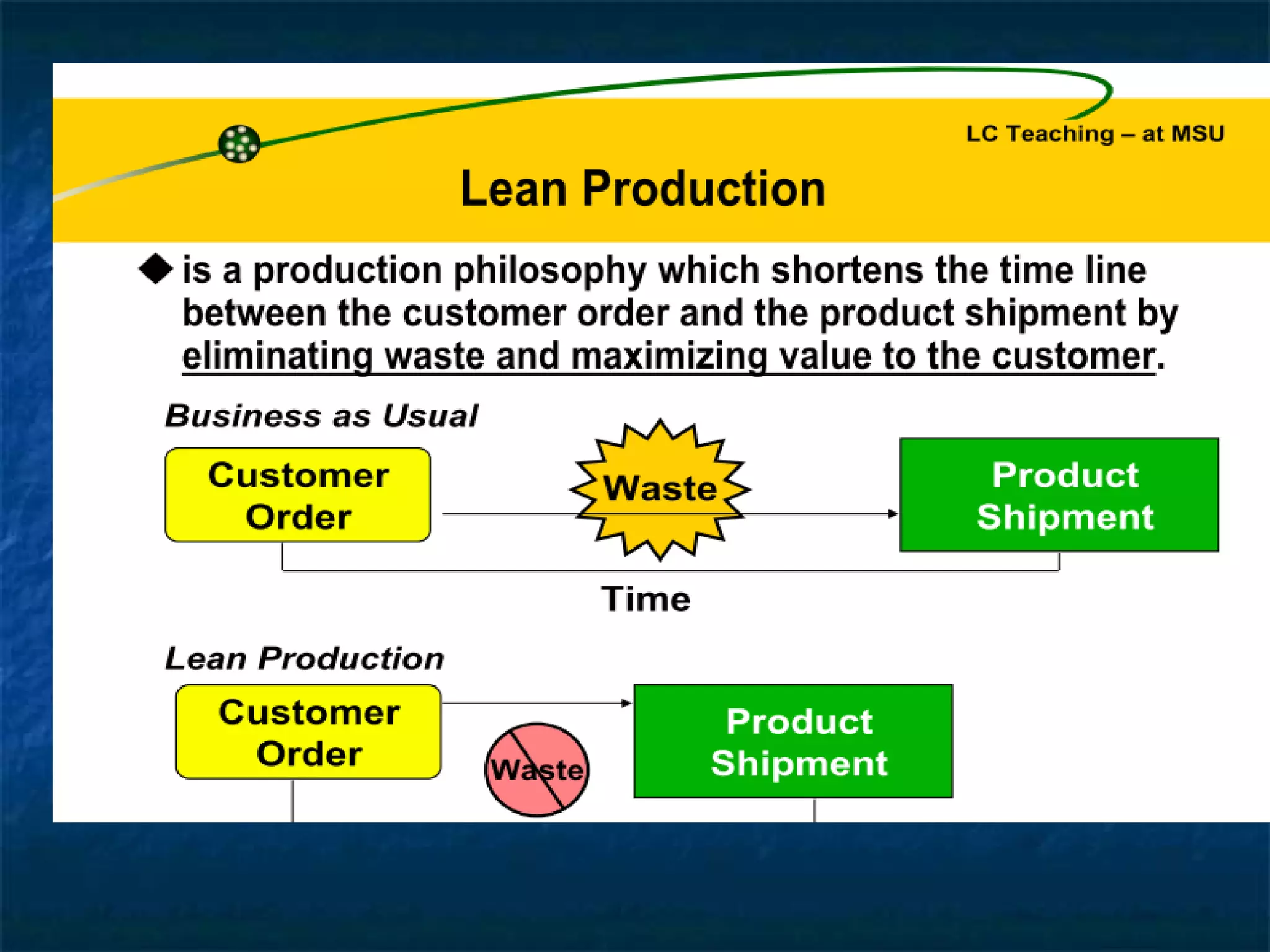 LC Teaching – at MSU

Lean Production

◆ is a production philosophy which shortens the time line between the customer order and the product shipment by eliminating waste and maximizing value to the customer.

Business as Usual

Customer Order

Waste

Product Shipment

Time

Lean Production

Customer Order

Waste

Product Shipment